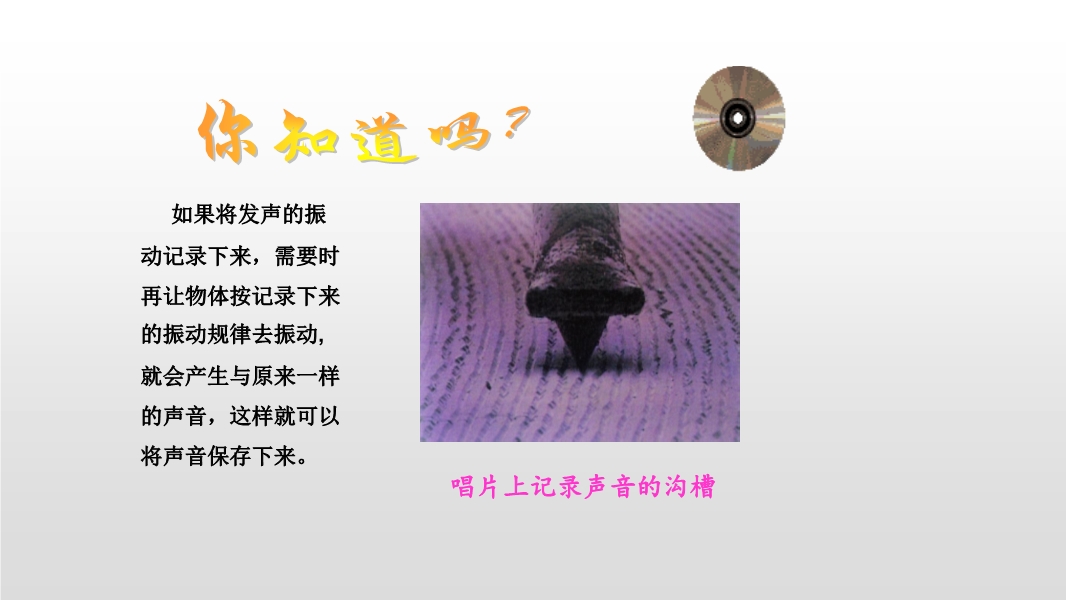 你知道吗?

如果将发声的振动记录下来，需要时再让物体按记录下来的振动规律去振动,就会产生与原来一样的声音，这样就可以将声音保存下来。

唱片上记录声音的沟槽